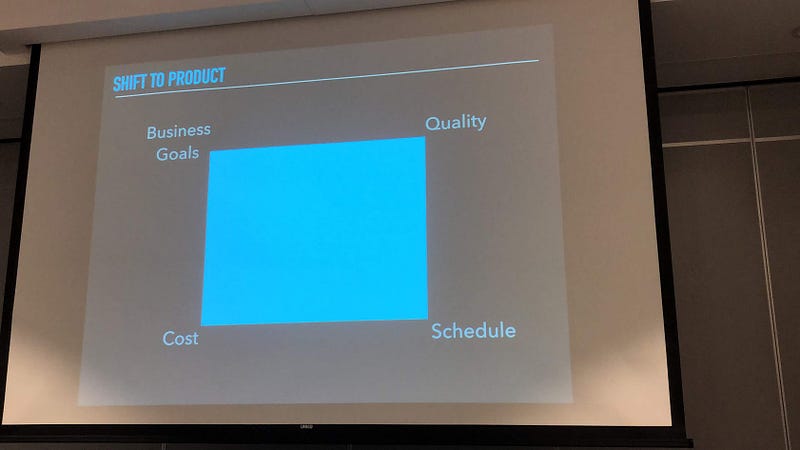 SHIFT TO PRODUCT

Business Goals

Quality

Cost

Schedule